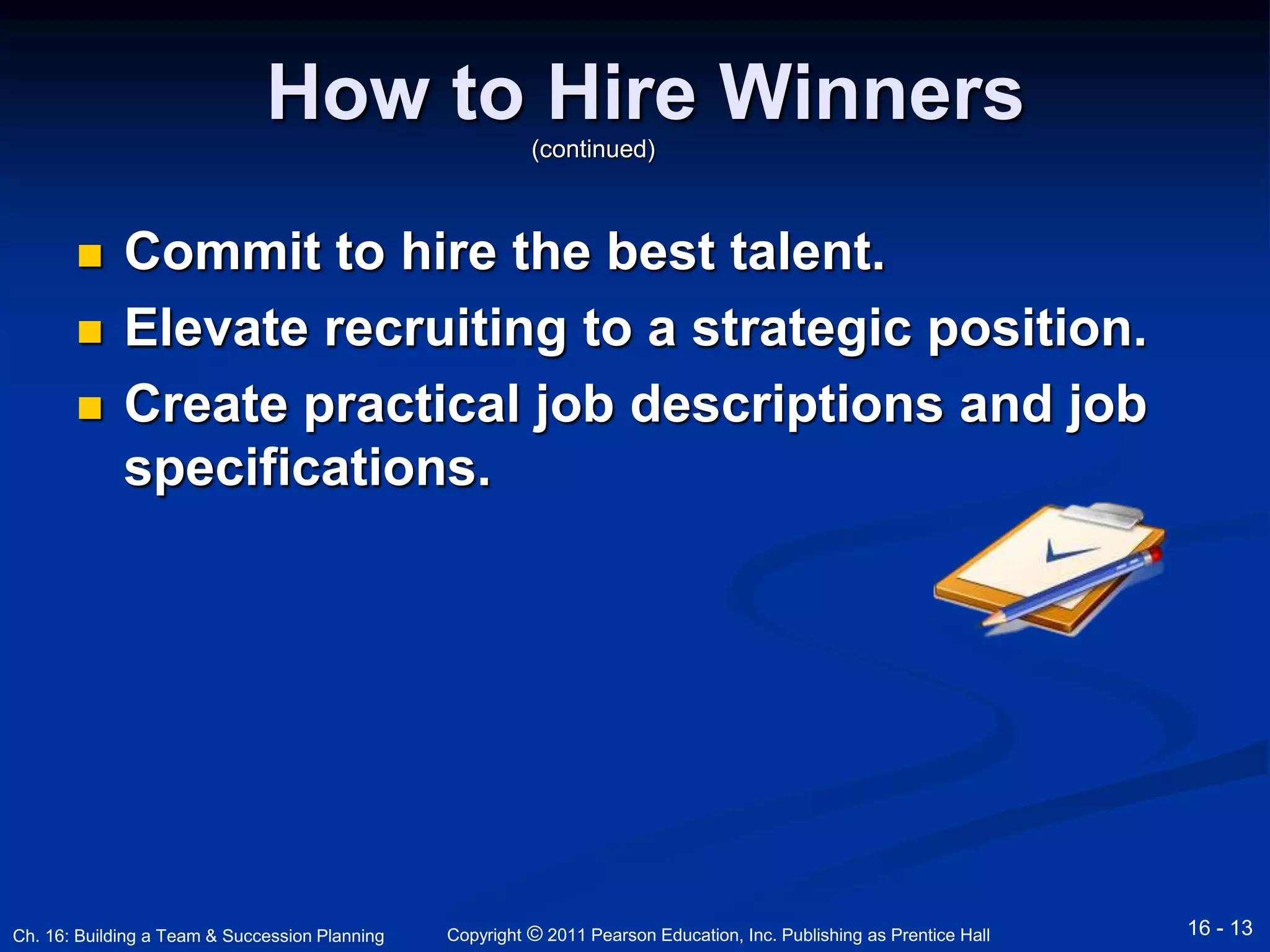 How to Hire Winners
(continued)

- Commit to hire the best talent.
- Elevate recruiting to a strategic position.
- Create practical job descriptions and job specifications.

Ch. 16: Building a Team & Succession Planning

Copyright © 2011 Pearson Education, Inc. Publishing as Prentice Hall

16 - 13